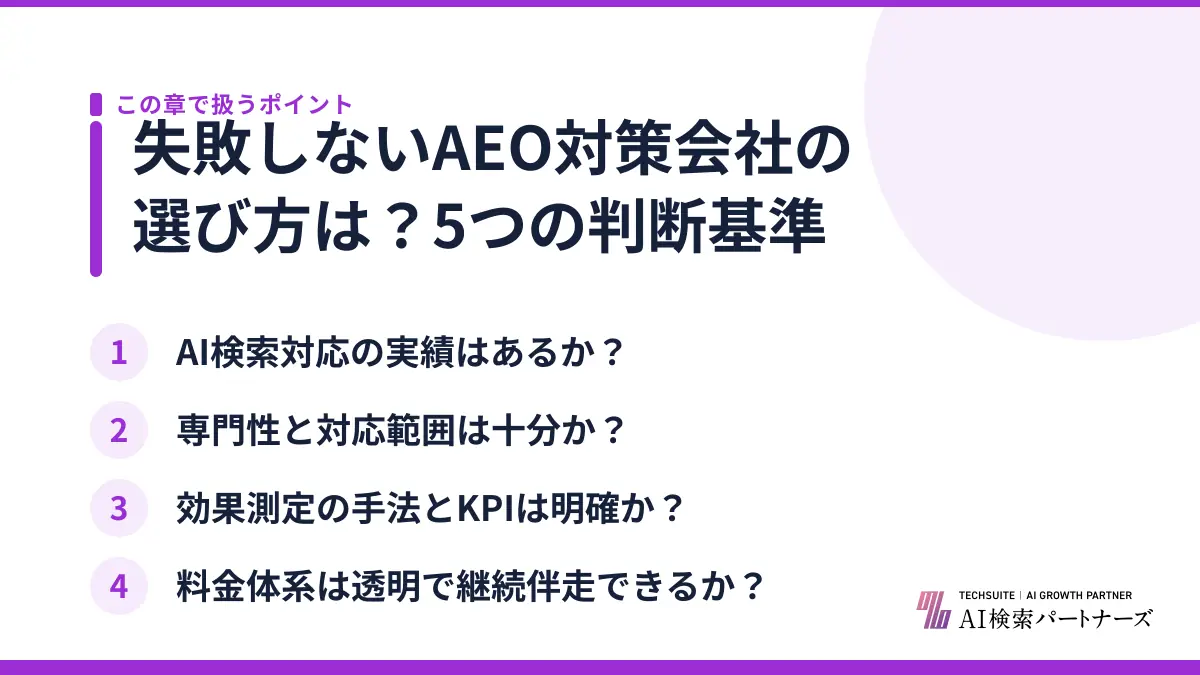 この章で扱うポイント

失敗しないAEO対策会社の選び方は？5つの判断基準

1 AI検索対応の実績はあるか？

2 専門性と対応範囲は十分か？

3 効果測定の手法とKPIは明確か？

4 料金体系は透明で継続伴走できるか？

TECHSUITE | AI GROWTH PARTNER
AI検索パートナーズ